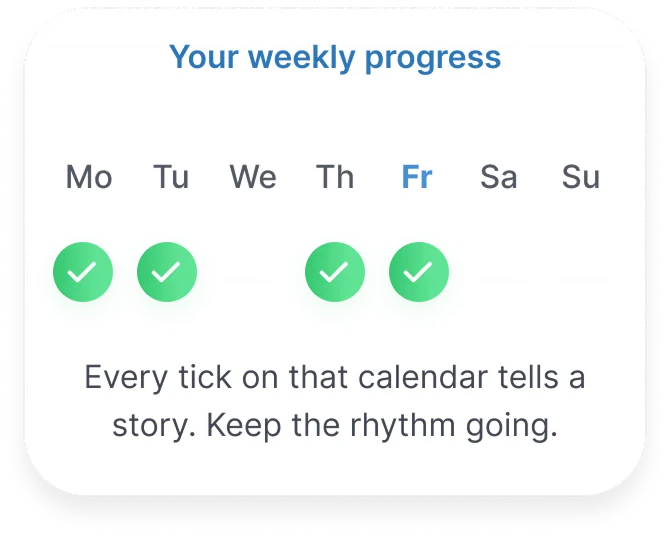 Your weekly progress

Mo Tu We Th Fr Sa Su

Every tick on that calendar tells a story. Keep the rhythm going.